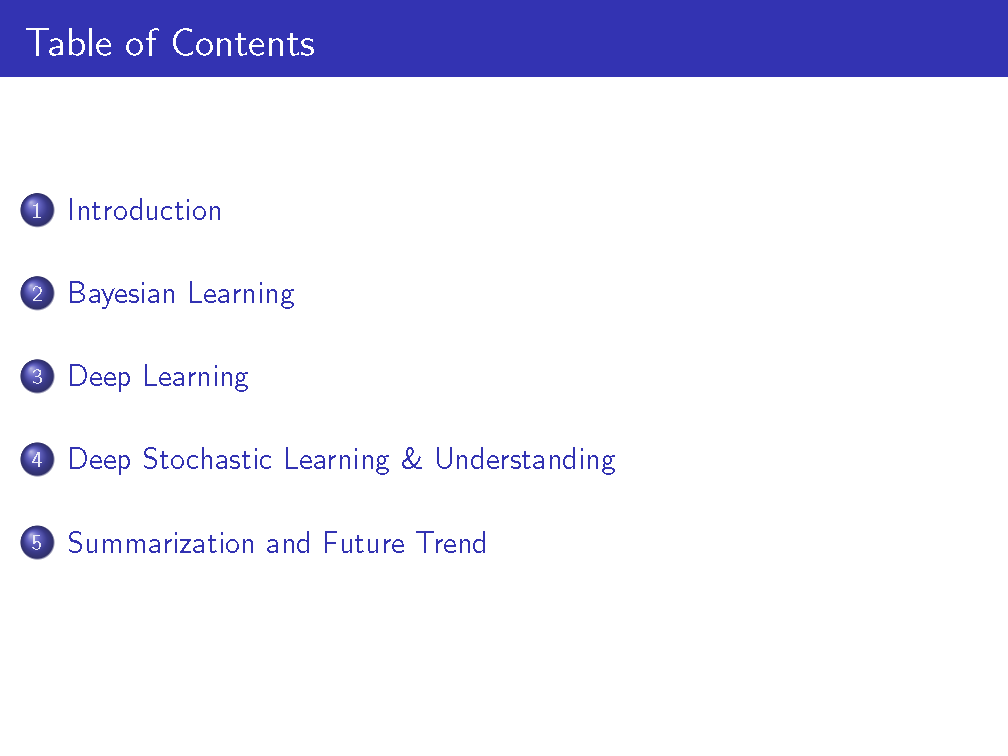 Table of Contents

1 Introduction

2 Bayesian Learning

3 Deep Learning

4 Deep Stochastic Learning & Understanding

5 Summarization and Future Trend